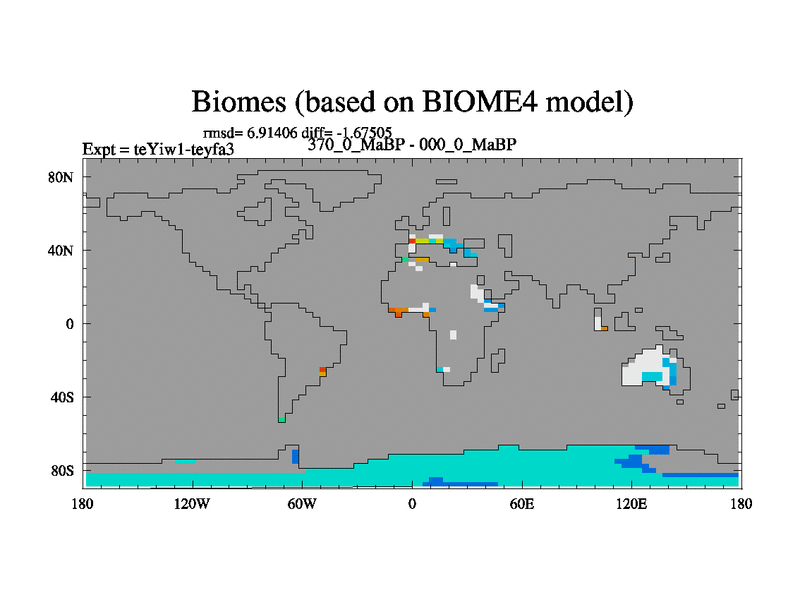 Biomes (based on BIOME4 model)

rmsd= 6.91406 diff= -1.67505
Expt = teYiw1-teyfa3
370_0_MaBP - 000_0_MaBP

80N
40N
0
40S
80S

180
120W
60W
0
60E
120E
180